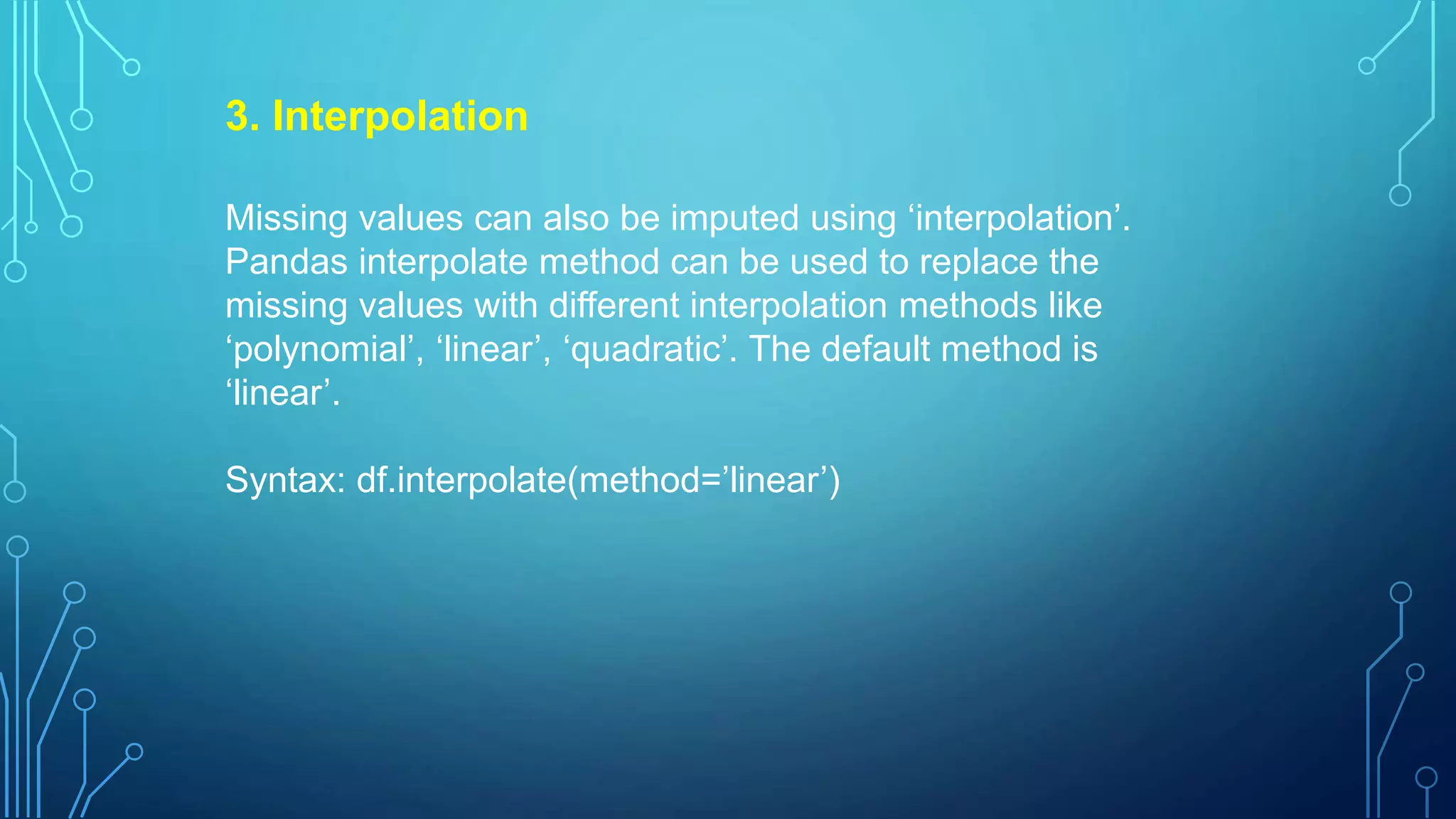 3. Interpolation

Missing values can also be imputed using ‘interpolation’. Pandas interpolate method can be used to replace the missing values with different interpolation methods like ‘polynomial’, ‘linear’, ‘quadratic’. The default method is ‘linear’.

Syntax: df.interpolate(method=’linear’)